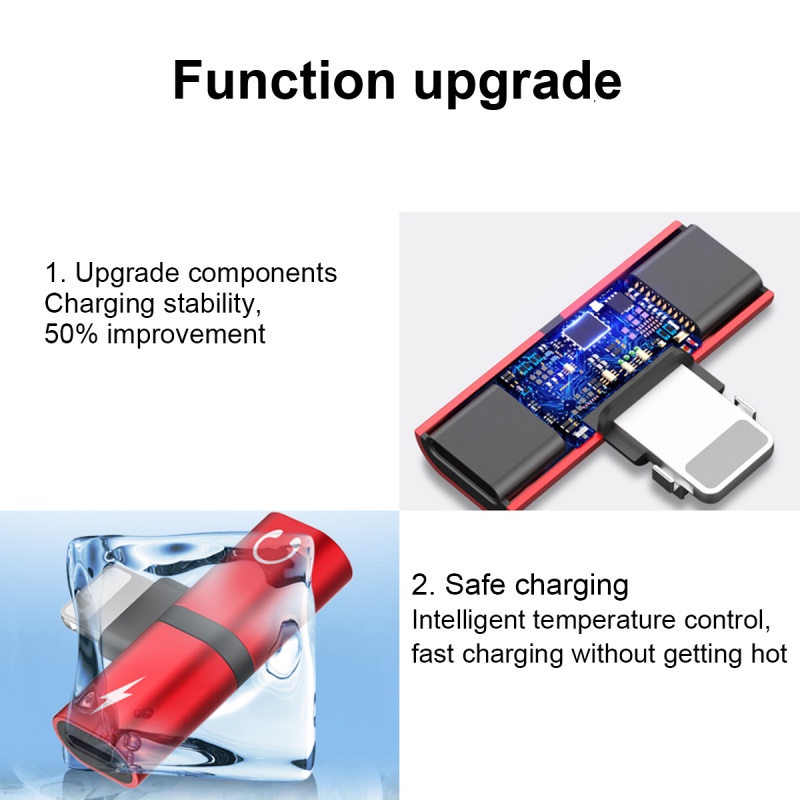 Function upgrade

1. Upgrade components
Charging stability,
50% improvement

2. Safe charging
Intelligent temperature control,
fast charging without getting hot